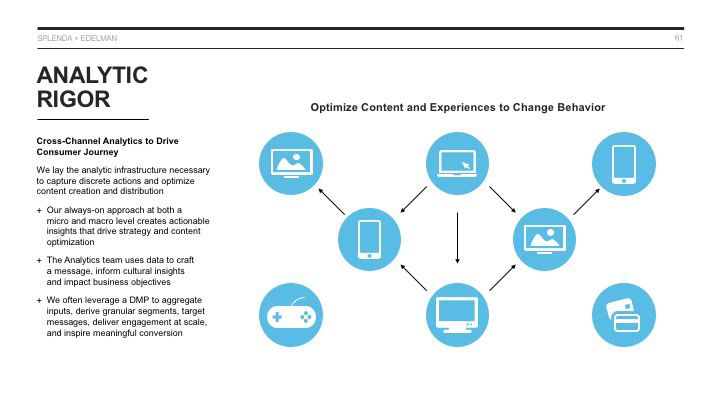 SPLENDA + EDELMAN

61

ANALYTIC RIGOR

Cross-Channel Analytics to Drive Consumer Journey

We lay the analytic infrastructure necessary to capture discrete actions and optimize content creation and distribution

+ Our always-on approach at both a micro and macro level creates actionable insights that drive strategy and content optimization

+ The Analytics team uses data to craft a message, inform cultural insights and impact business objectives

+ We often leverage a DMP to aggregate inputs, derive granular segments, target messages, deliver engagement at scale, and inspire meaningful conversion

Optimize Content and Experiences to Change Behavior